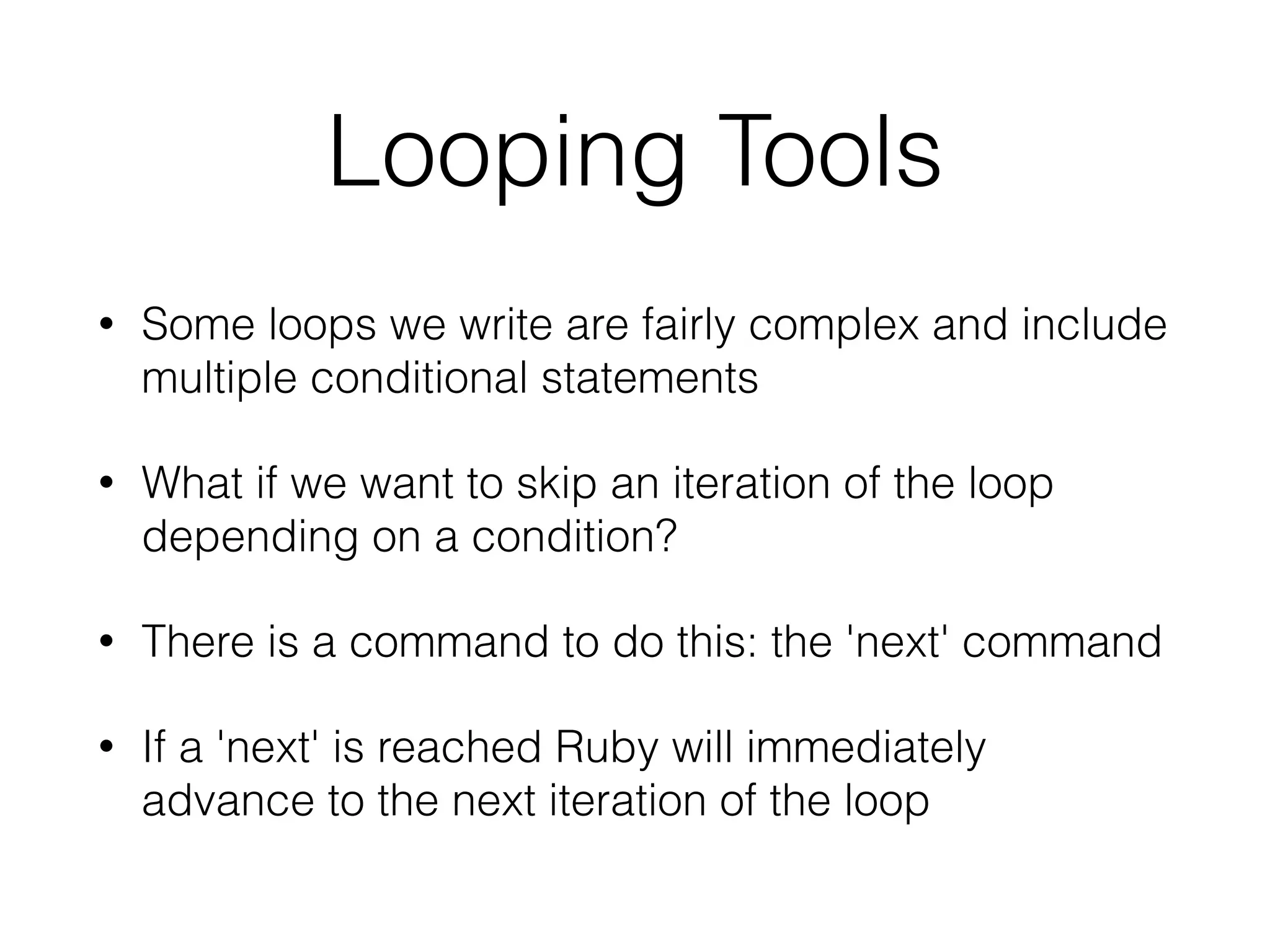 Looping Tools

• Some loops we write are fairly complex and include multiple conditional statements

• What if we want to skip an iteration of the loop depending on a condition?

• There is a command to do this: the 'next' command

• If a 'next' is reached Ruby will immediately advance to the next iteration of the loop